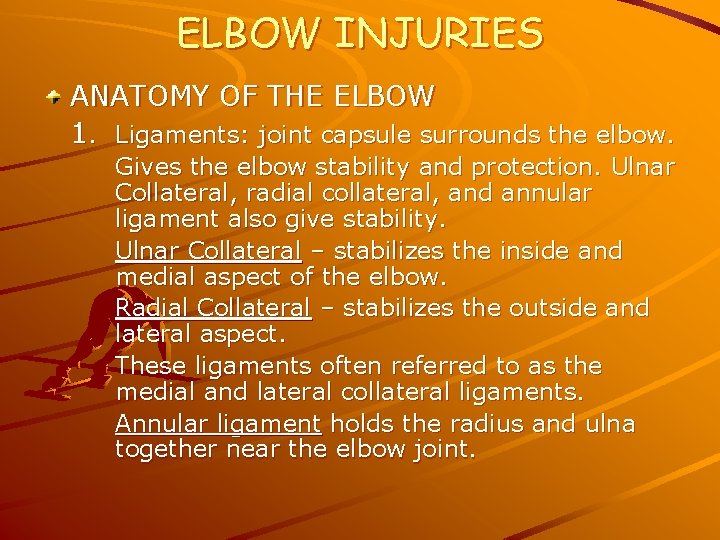 ELBOW INJURIES

ANATOMY OF THE ELBOW

1. Ligaments: joint capsule surrounds the elbow.

Gives the elbow stability and protection. Ulnar Collateral, radial collateral, and annular ligament also give stability.

Ulnar Collateral – stabilizes the inside and medial aspect of the elbow.

Radial Collateral – stabilizes the outside and lateral aspect.

These ligaments often referred to as the medial and lateral collateral ligaments.

Annular ligament holds the radius and ulna together near the elbow joint.